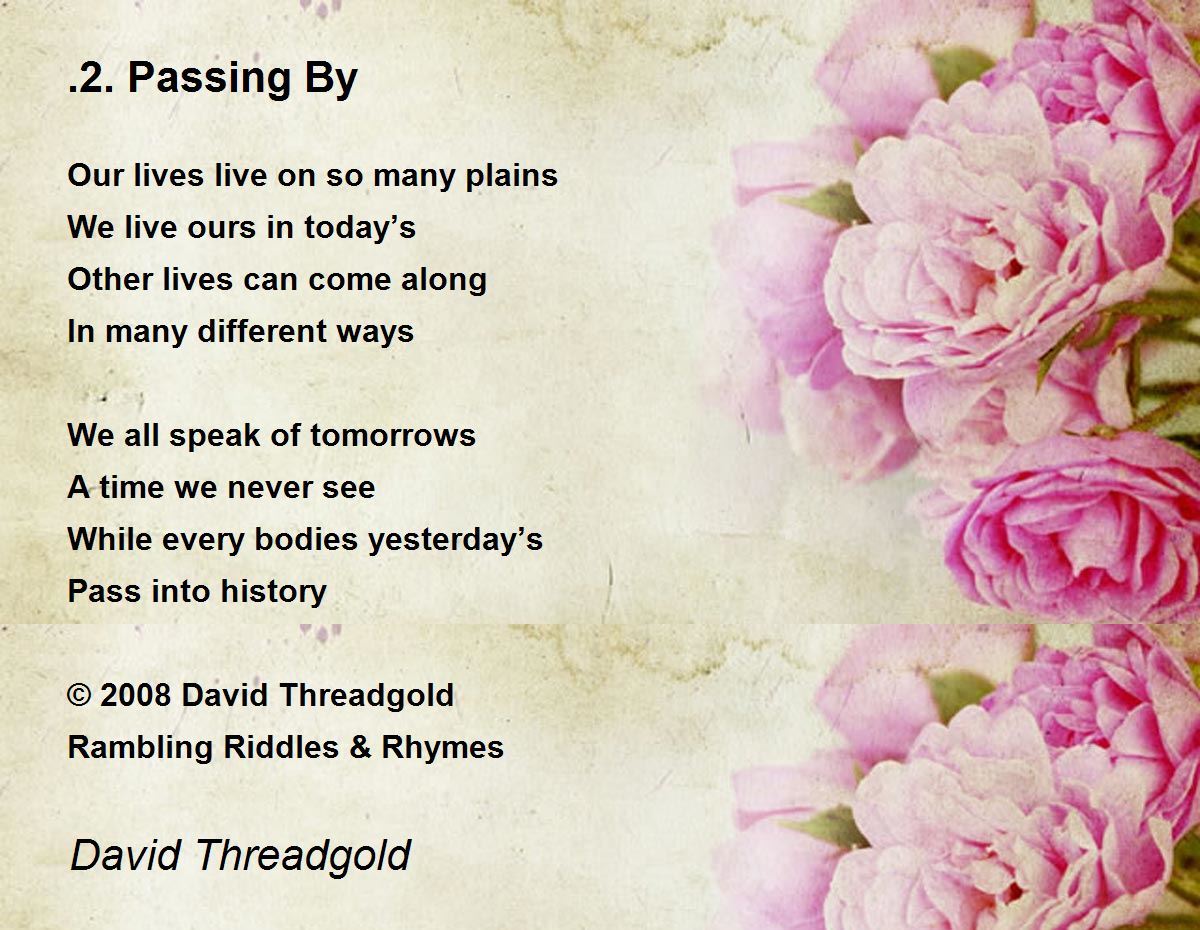 .2. Passing By

Our lives live on so many plains
We live ours in today’s
Other lives can come along
In many different ways

We all speak of tomorrows
A time we never see
While every bodies yesterday’s
Pass into history

© 2008 David Threadgold
Rambling Riddles & Rhymes

David Threadgold